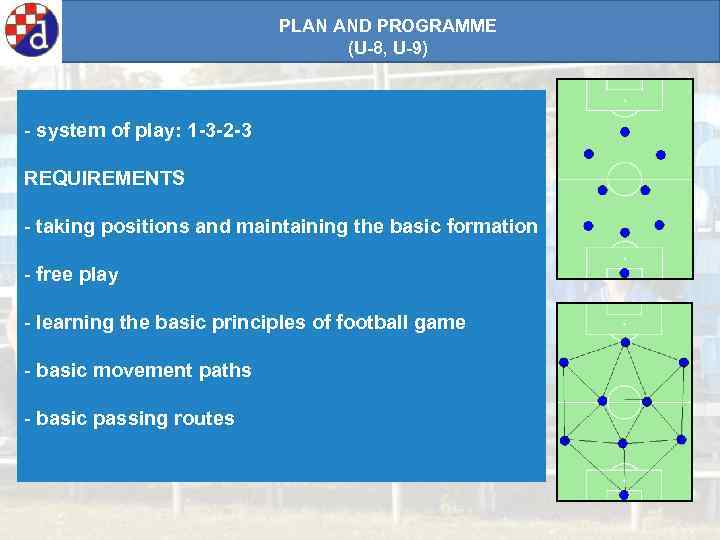 d

PLAN AND PROGRAMME
(U-8, U-9)

- system of play: 1-3-2-3

REQUIREMENTS

- taking positions and maintaining the basic formation

- free play

- learning the basic principles of football game

- basic movement paths

- basic passing routes